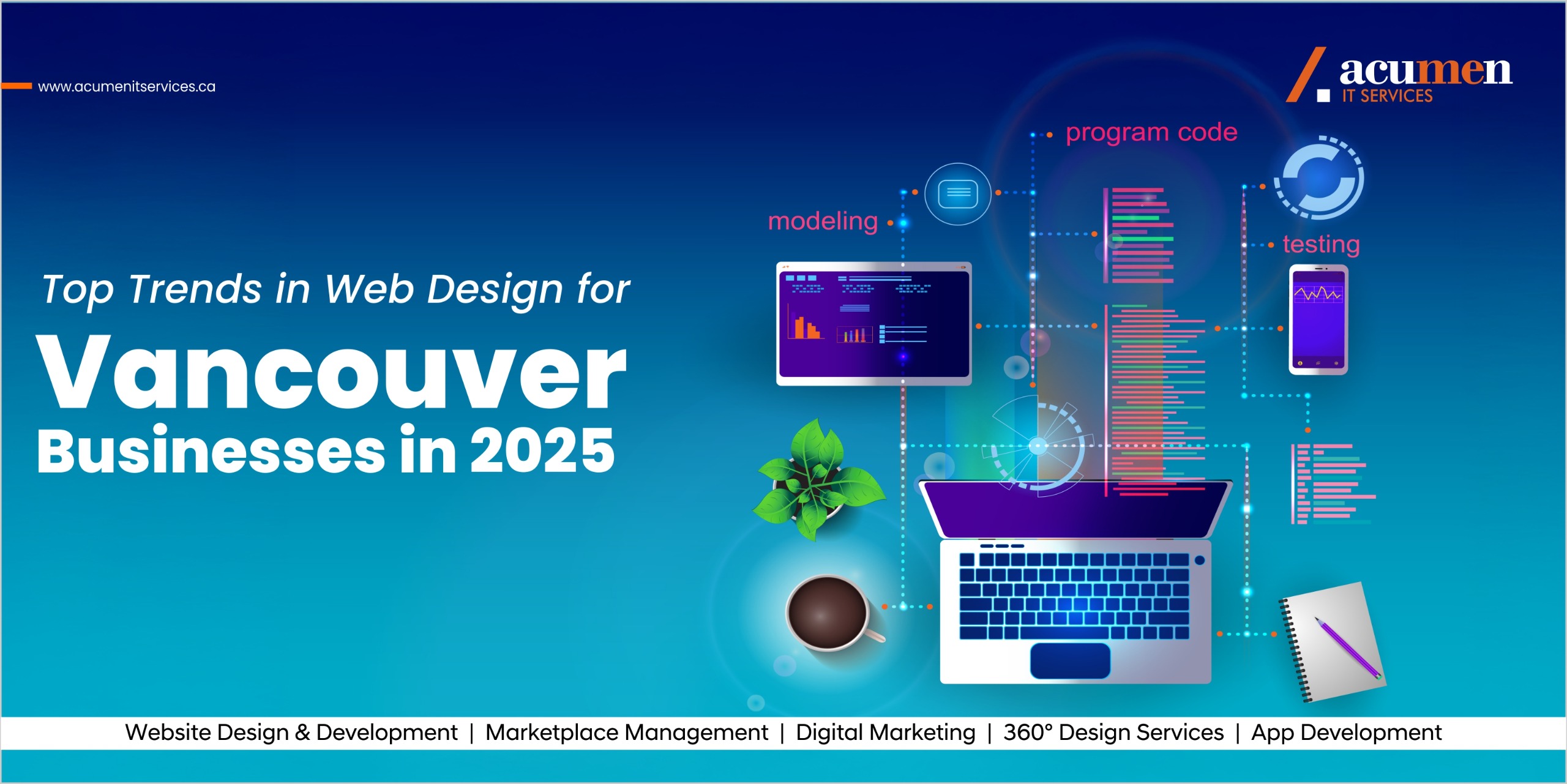 www.acumenitservices.ca

acumen
IT SERVICES

Top Trends in Web Design for
Vancouver
Businesses in 2025

program code

modeling

testing

Website Design & Development | Marketplace Management | Digital Marketing | 360° Design Services | App Development